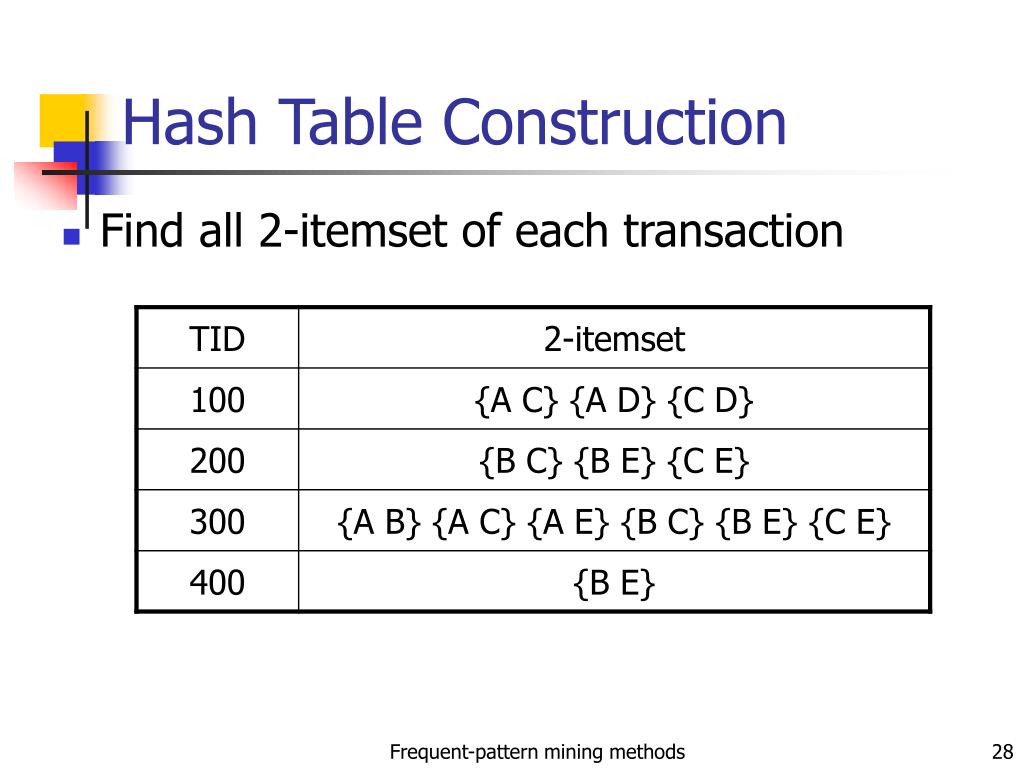 Hash Table Construction

Find all 2-itemset of each transaction

| TID | 2-itemset |
|---|---|
| 100 | {A C} {A D} {C D} |
| 200 | {B C} {B E} {C E} |
| 300 | {A B} {A C} {A E} {B C} {B E} {C E} |
| 400 | {B E} |

Frequent-pattern mining methods

28